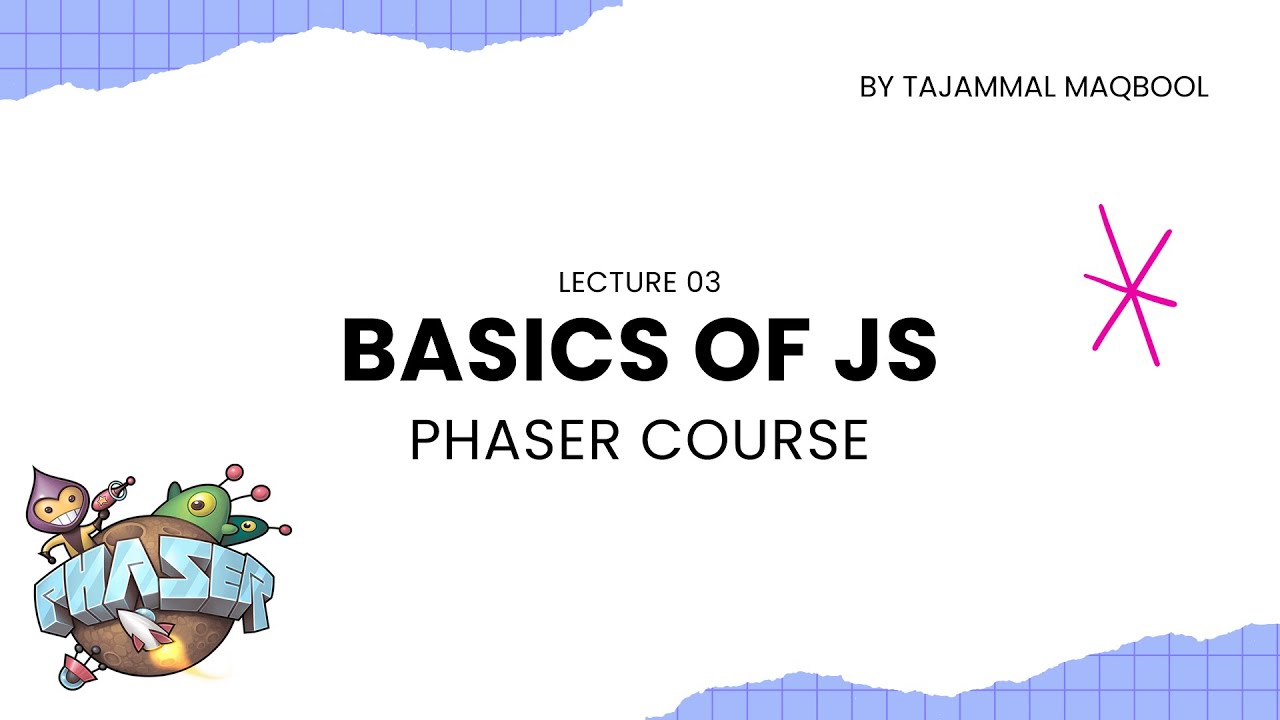 BY TAJAMMAL MAQBOOL

LECTURE 03

BASICS OF JS

PHASER COURSE

PHASER